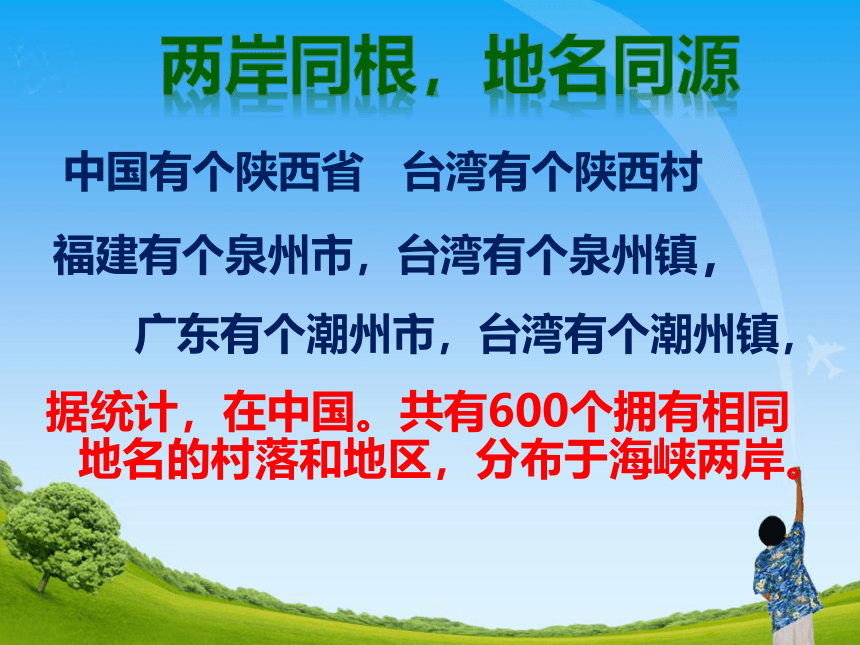 两岸同根，地名同源

中国有个陕西省　台湾有个陕西村

福建有个泉州市，台湾有个泉州镇，

广东有个潮州市，台湾有个潮州镇，

据统计，在中国。共有600个拥有相同地名的村落和地区，分布于海峡两岸。